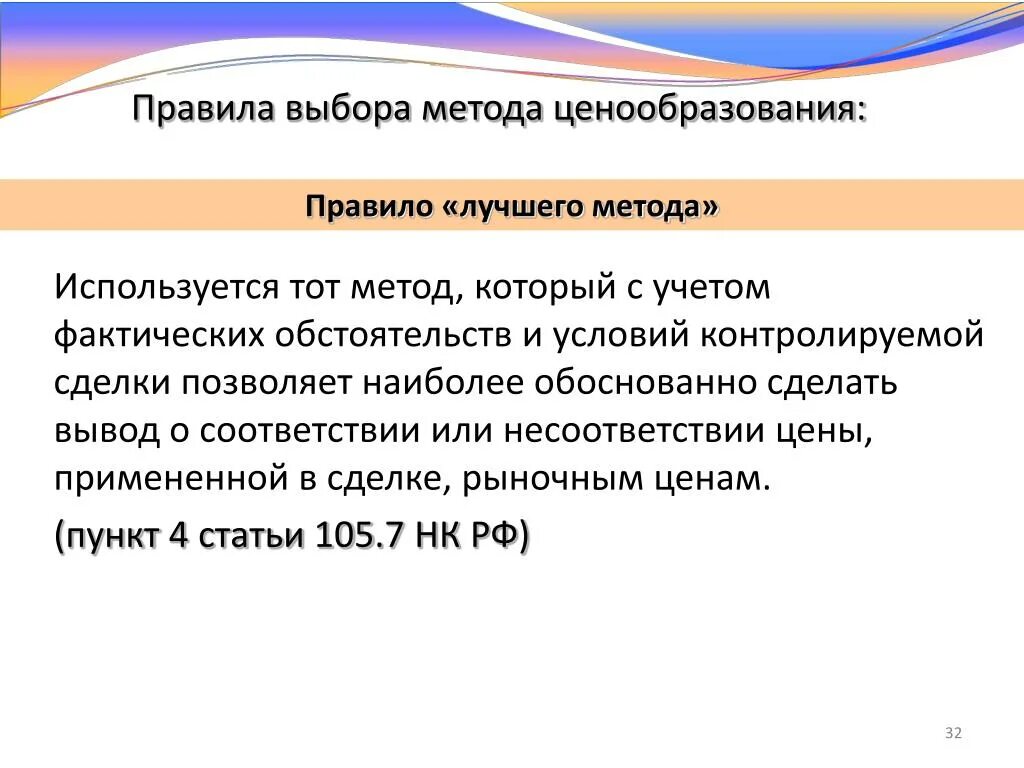 Правила выбора метода ценообразования:

Правило «лучшего метода»

Используется тот метод, который с учетом фактических обстоятельств и условий контролируемой сделки позволяет наиболее обоснованно сделать вывод о соответствии или несоответствии цены, примененной в сделке, рыночным ценам.

(пункт 4 статьи 105.7 НК РФ)

32